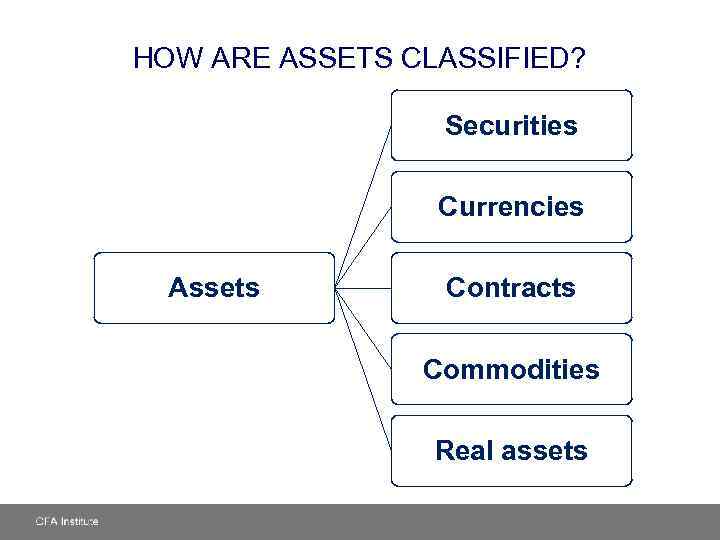 HOW ARE ASSETS CLASSIFIED?

Assets

Securities

Currencies

Contracts

Commodities

Real assets

CFA Institute